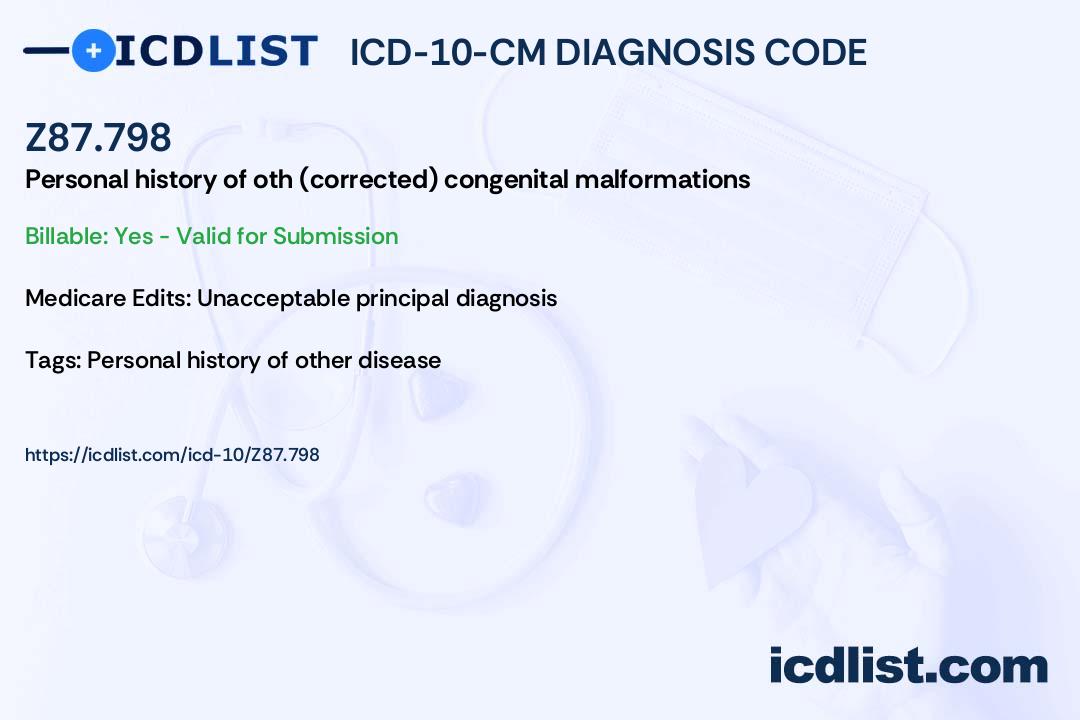 ICDLIST ICD-10-CM DIAGNOSIS CODE

Z87.798

Personal history of oth (corrected) congenital malformations

Billable: Yes - Valid for Submission

Medicare Edits: Unacceptable principal diagnosis

Tags: Personal history of other disease

https://icdlist.com/icd-10/Z87.798

icdlist.com